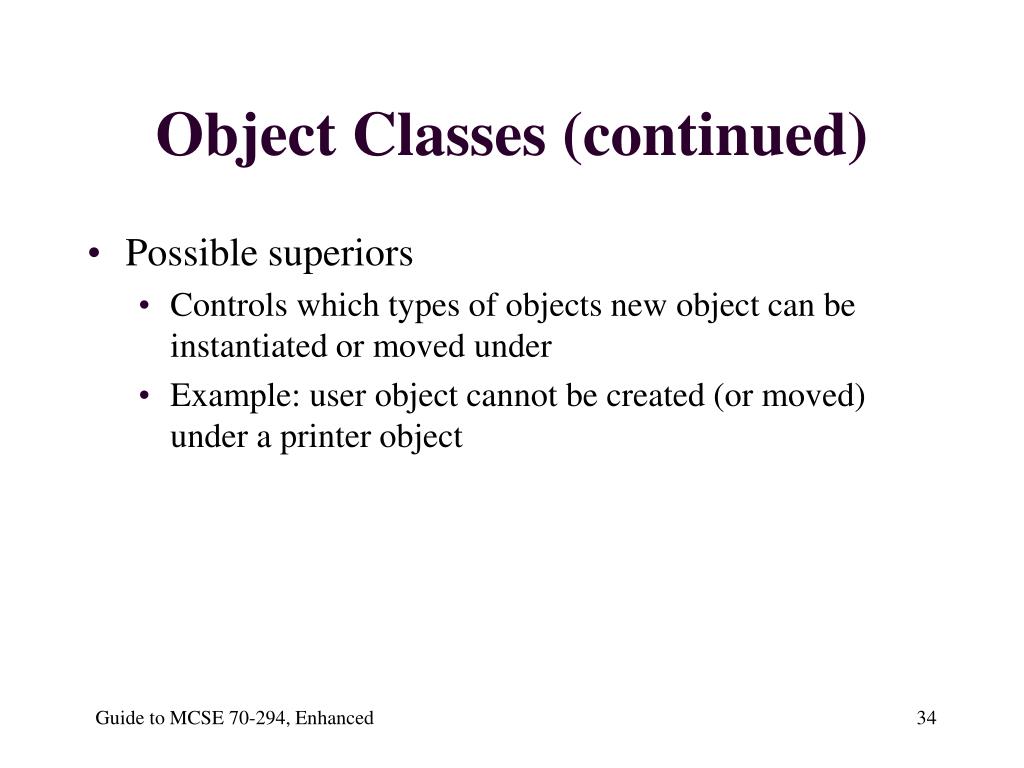 Object Classes (continued)

• Possible superiors
  • Controls which types of objects new object can be instantiated or moved under
  • Example: user object cannot be created (or moved) under a printer object

Guide to MCSE 70-294, Enhanced

34